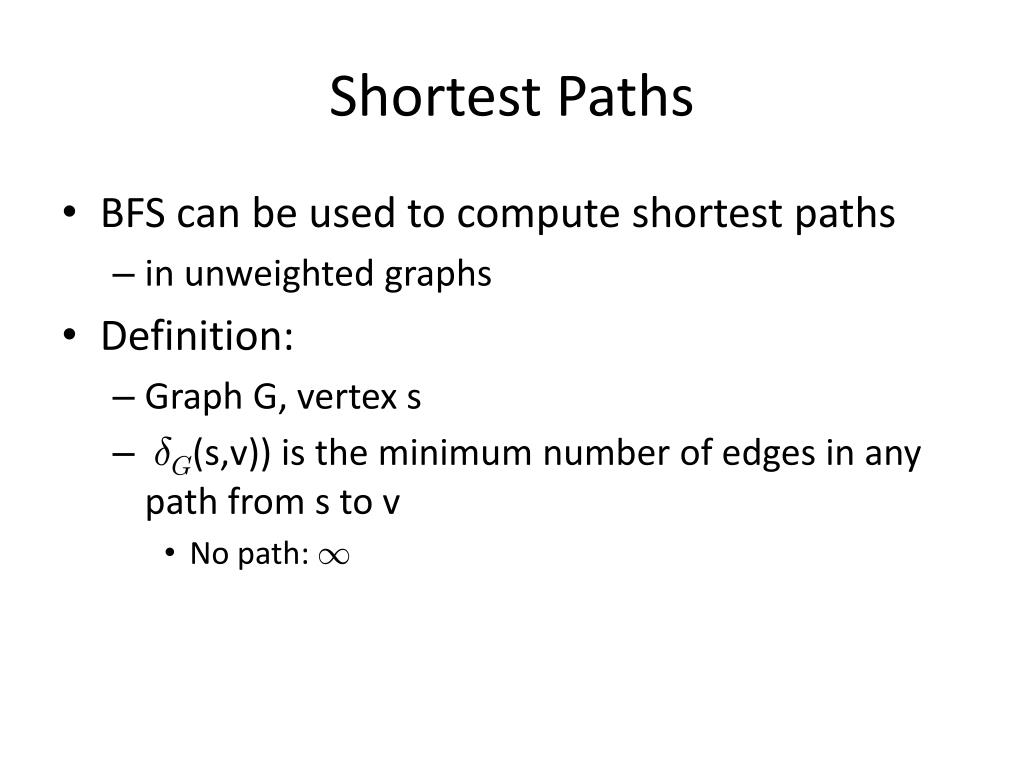 Shortest Paths

• BFS can be used to compute shortest paths
– in unweighted graphs

• Definition:
– Graph G, vertex s
– $\delta_G$(s,v)) is the minimum number of edges in any path from s to v
• No path: $\infty$